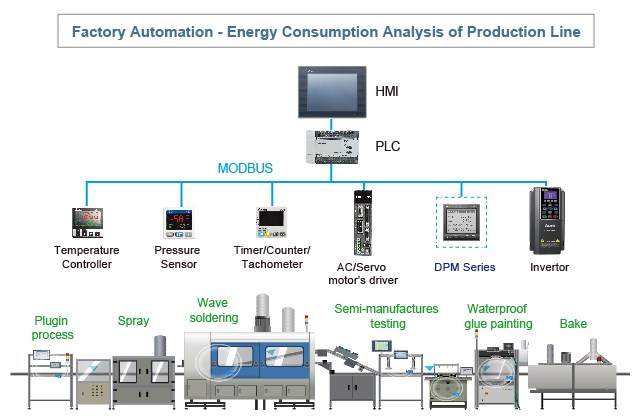 Factory Automation - Energy Consumption Analysis of Production Line

HMI

PLC

MODBUS

Temperature Controller

Pressure Sensor

Timer/Counter/ Tachometer

AC/Servo motor's driver

DPM Series

Invertor

Plugin process

Spray

Wave soldering

Semi-manufactures testing

Waterproof glue painting

Bake